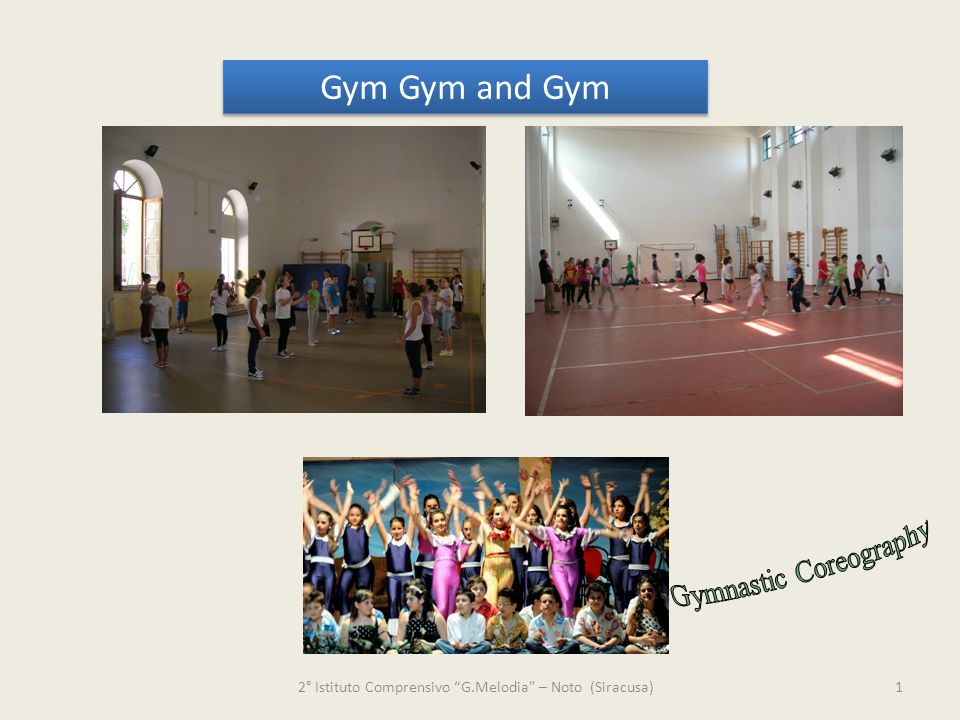 Gym Gym and Gym

Gymnastic Coreography

2° Istituto Comprensivo "G.Melodia" – Noto (Siracusa)

1